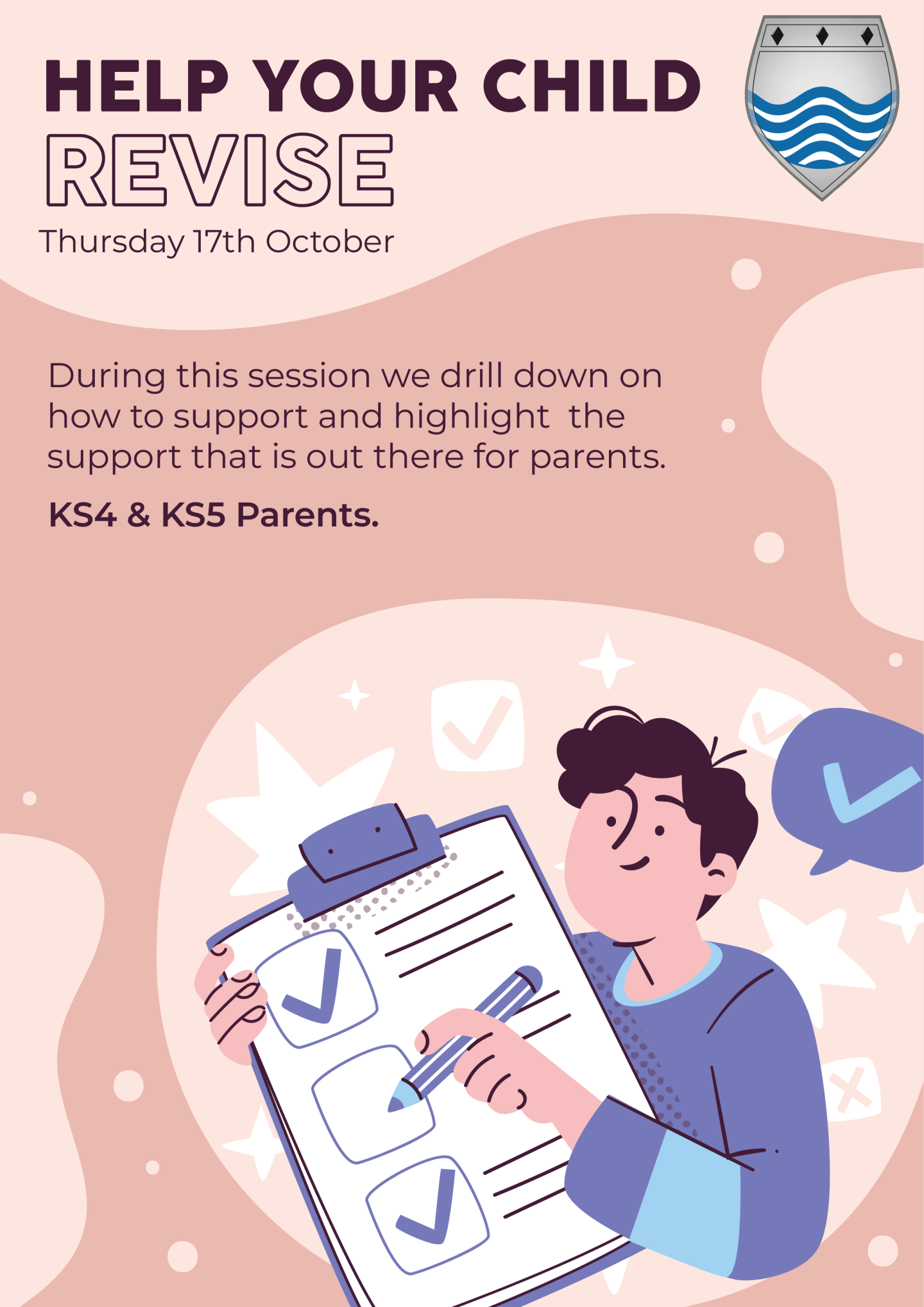 HELP YOUR CHILD
REVISE
Thursday 17th October

During this session we drill down on how to support and highlight  the support that is out there for parents.

KS4 & KS5 Parents.